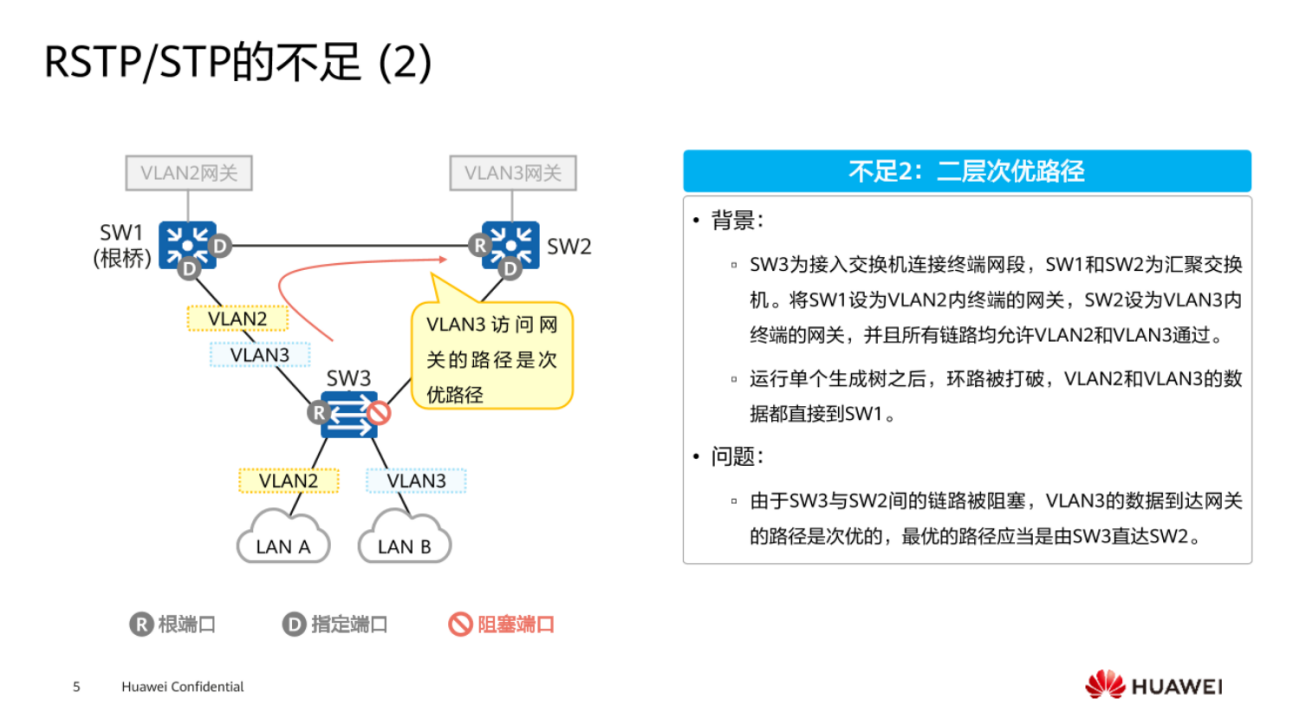 RSTP/STP的不足 (2)

VLAN2网关

VLAN3网关

SW1
(根桥)

D

D

R

D

SW2

VLAN2

VLAN3

VLAN3 访问网关的路径是次优路径

SW3

R

VLAN2

VLAN3

LAN A

LAN B

R 根端口

D 指定端口

阻塞端口

不足2：二层次优路径

• 背景：

▫ SW3为接入交换机连接终端网段，SW1和SW2为汇聚交换机。将SW1设为VLAN2内终端的网关，SW2设为VLAN3内终端的网关，并且所有链路均允许VLAN2和VLAN3通过。

▫ 运行单个生成树之后，环路被打破，VLAN2和VLAN3的数据都直接到SW1。

• 问题：

▫ 由于SW3与SW2间的链路被阻塞，VLAN3的数据到达网关的路径是次优的，最优的路径应当是由SW3直达SW2。

5 Huawei Confidential

HUAWEI